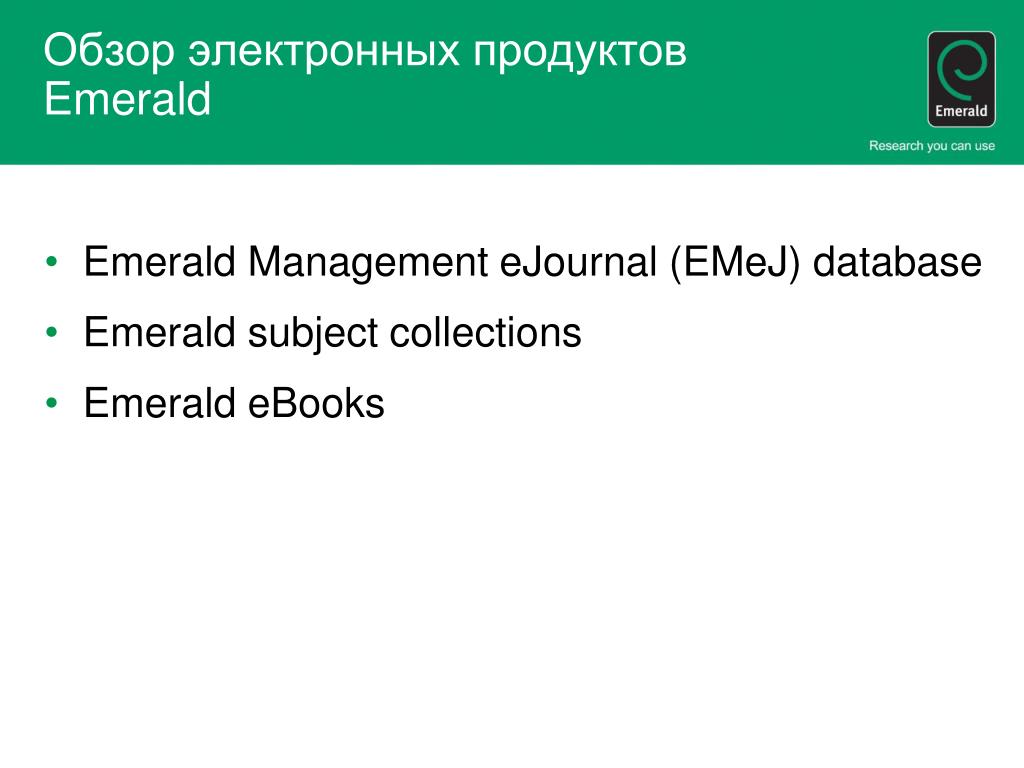 Обзор электронных продуктов Emerald

Emerald

Research you can use

• Emerald Management eJournal (EMeJ) database
• Emerald subject collections
• Emerald eBooks